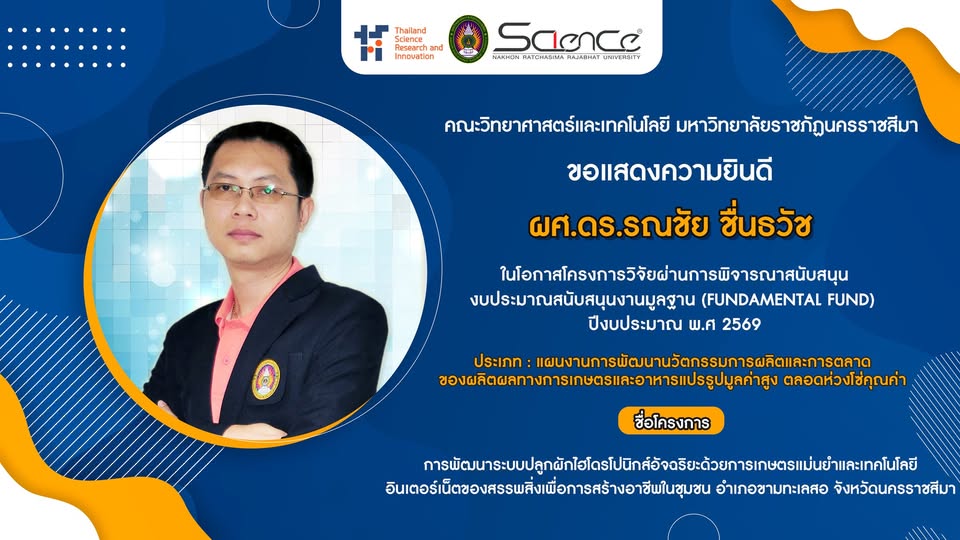 Thailand Science Research and Innovation

Science
NAKHON RATCHASIMA RAJABHAT UNIVERSITY

คณะวิทยาศาสตร์และเทคโนโลยี มหาวิทยาลัยราชภัฏนครราชสีมา

ขอแสดงความยินดี

ผศ.ดร.รณชัย ชื่นธวัช

ในโอกาสโครงการวิจัยผ่านการพิจารณาสนับสนุน งบประมาณสนับสนุนงานมูลฐาน (FUNDAMENTAL FUND) ปีงบประมาณ พ.ศ 2569

ประเภท : แผนงานการพัฒนานวัตกรรมการผลิตและการตลาด ของผลิตผลทางการเกษตรและอาหารแปรรูปมูลค่าสูง ตลอดห่วงโซ่คุณค่า

ชื่อโครงการ

การพัฒนาระบบปลูกผักไฮโดรโปนิกส์อัจฉริยะด้วยการเกษตรแม่นยำและเทคโนโลยี อินเตอร์เน็ตของสรรพสิ่งเพื่อการสร้างอาชีพในชุมชน อำเภอขามทะเลสอ จังหวัดนครราชสีมา